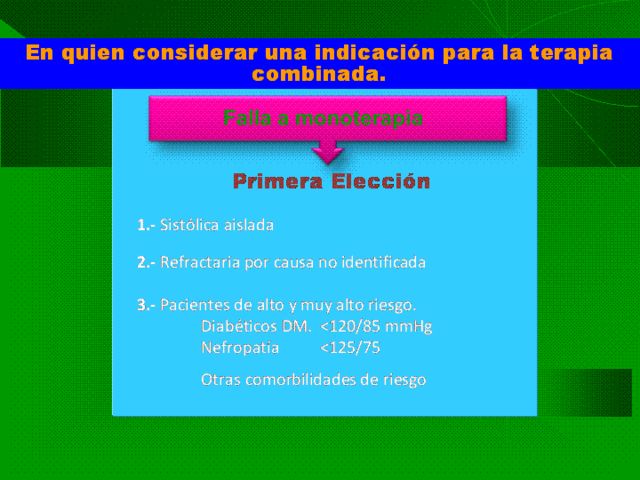 En quien considerar una indicación para la terapia combinada.

Falla a monoterapia

Primera Elección

1.- Sistólica aislada

2.- Refractaria por causa no identificada

3.- Pacientes de alto y muy alto riesgo.
Diabéticos DM. <120/85 mmHg
Nefropatia <125/75

Otras comorbilidades de riesgo